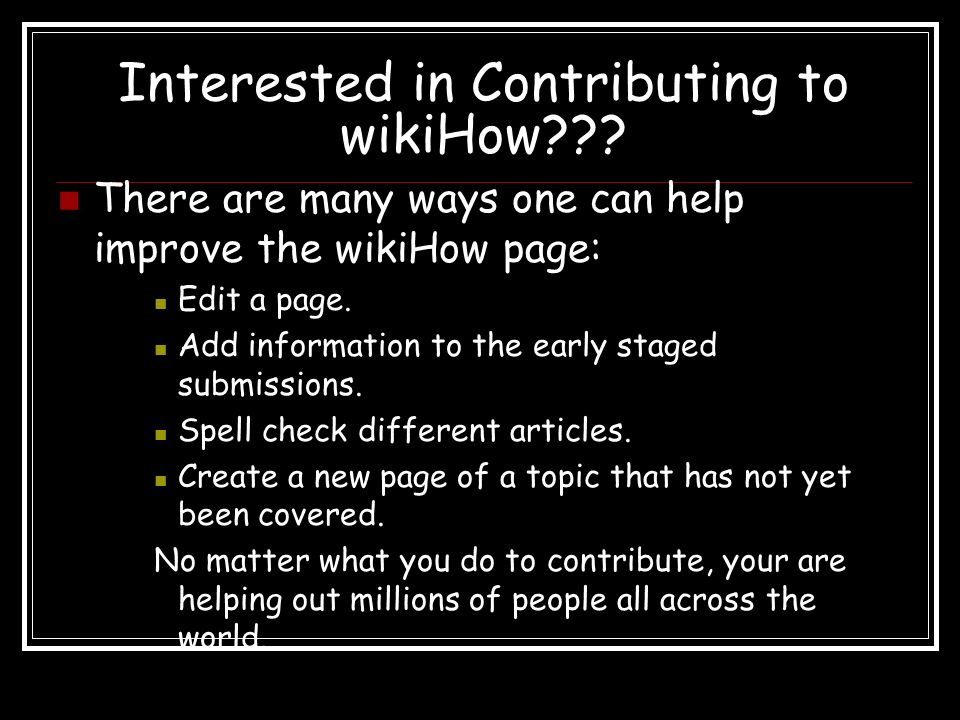 Interested in Contributing to wikiHow???

There are many ways one can help improve the wikiHow page:

Edit a page.

Add information to the early staged submissions.

Spell check different articles.

Create a new page of a topic that has not yet been covered.

No matter what you do to contribute, your are helping out millions of people all across the world.